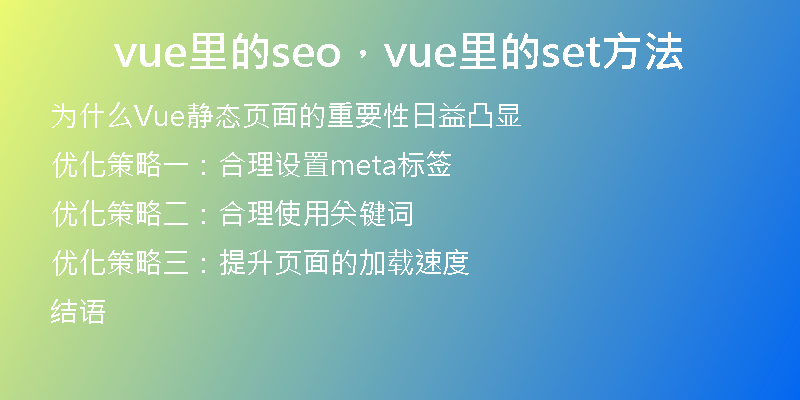 vue里的seo，vue里的set方法

为什么Vue静态页面的重要性日益凸显

优化策略一：合理设置meta标签

优化策略二：合理使用关键词

优化策略三：提升页面的加载速度

结语